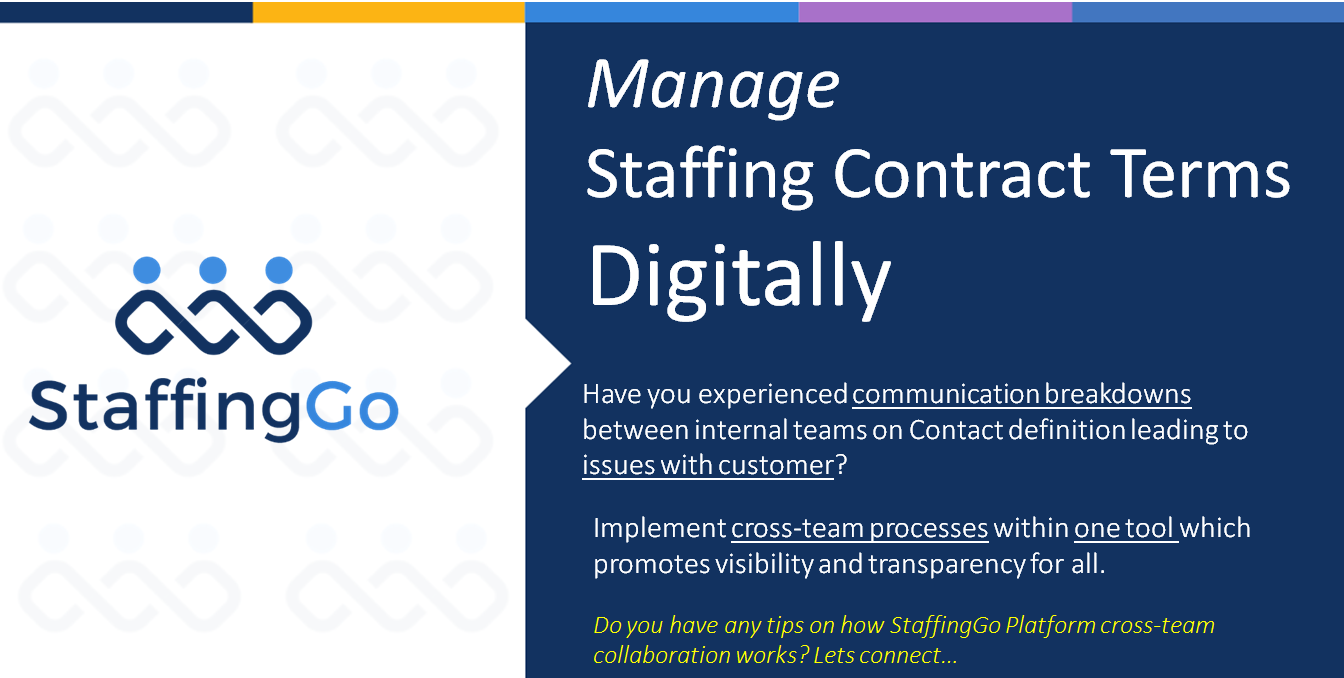 StaffingGo

Manage
Staffing Contract Terms
Digitally

Have you experienced communication breakdowns between internal teams on Contact definition leading to issues with customer?

Implement cross-team processes within one tool which promotes visibility and transparency for all.

Do you have any tips on how StaffingGo Platform cross-team collaboration works? Lets connect...